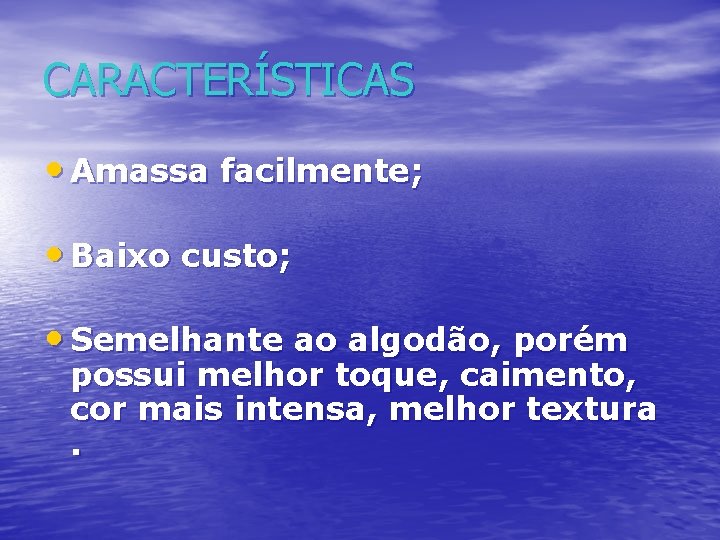 CARACTERÍSTICAS

• Amassa facilmente;

• Baixo custo;

• Semelhante ao algodão, porém possui melhor toque, caimento, cor mais intensa, melhor textura .